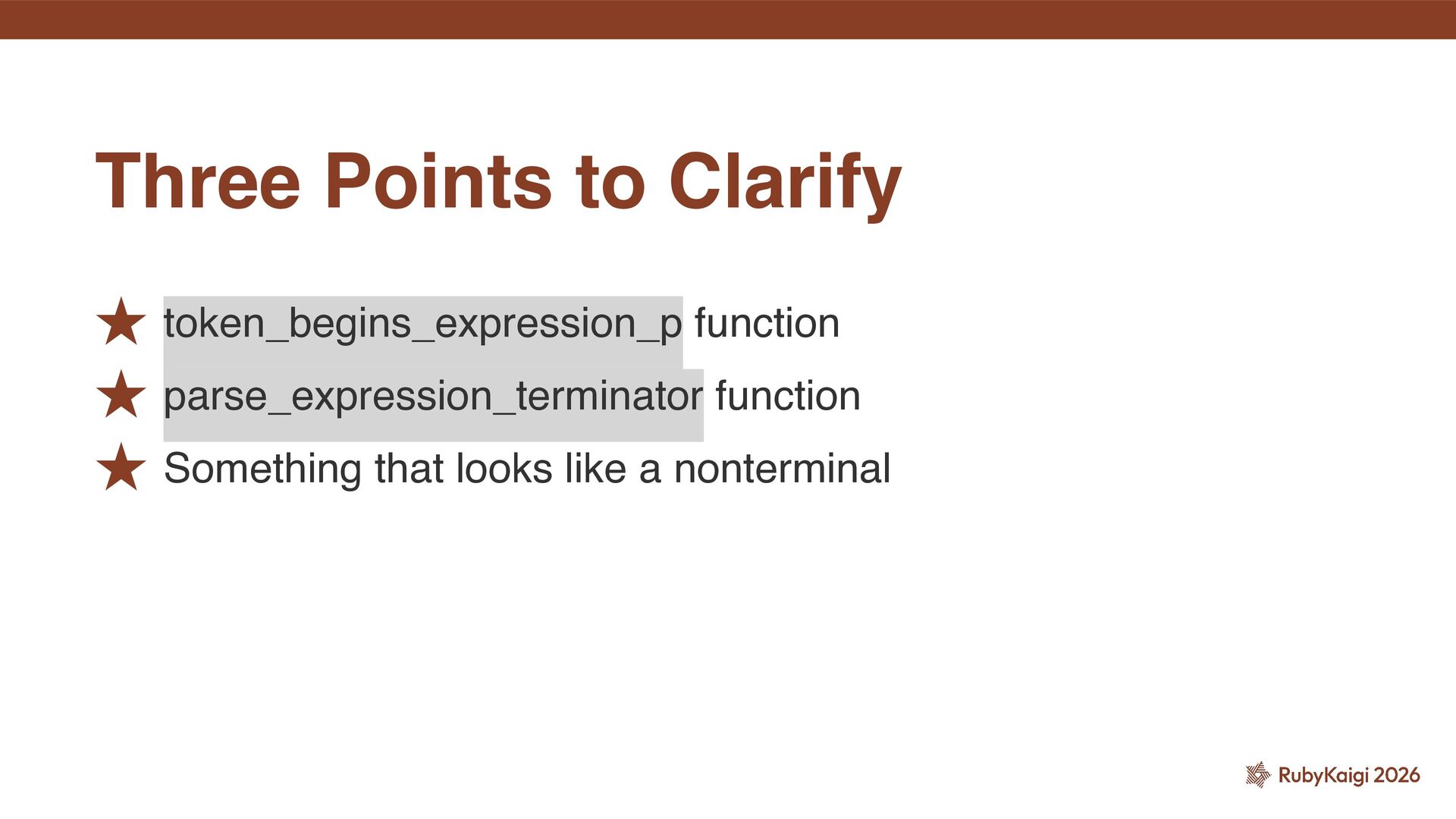 Three Points to Clarify

★ token_begins_expression_p function
★ parse_expression_terminator function
★ Something that looks like a nonterminal

RubyKaigi 2026